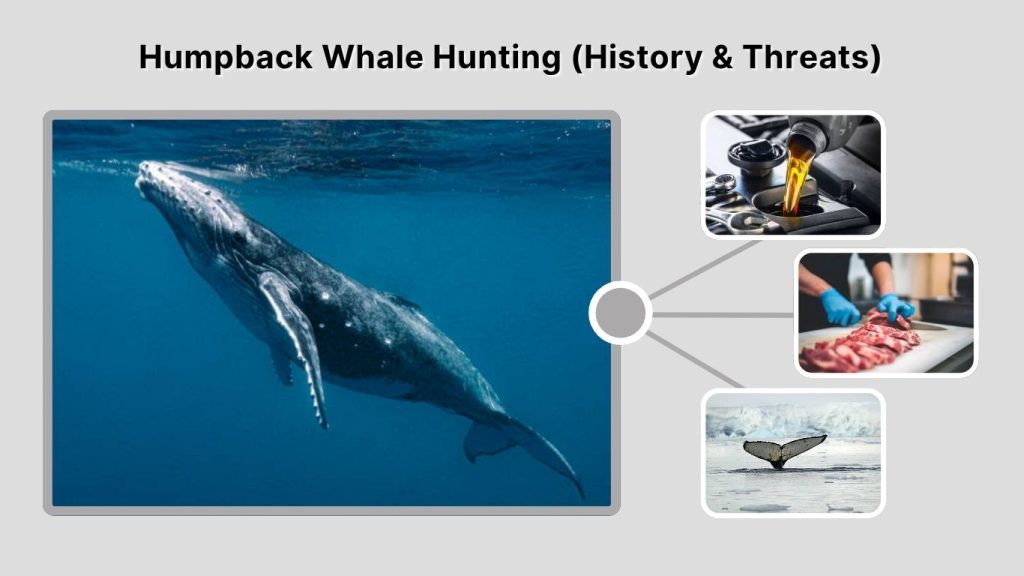 Humpback Whale Hunting (History & Threats)